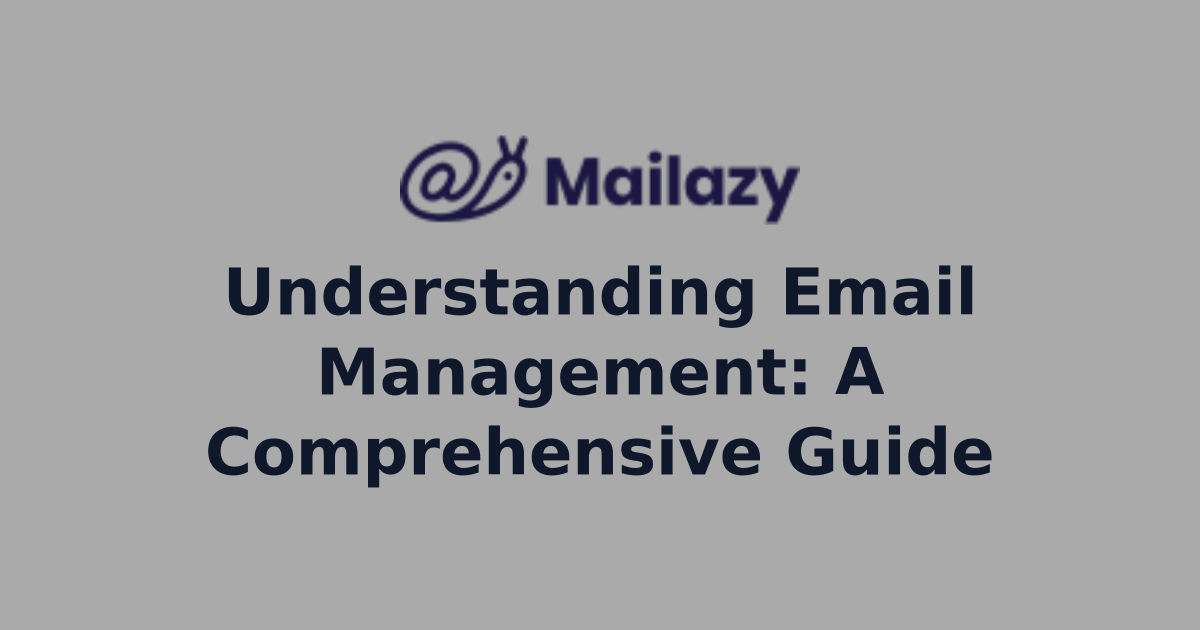 Mailazy

Understanding Email Management: A Comprehensive Guide